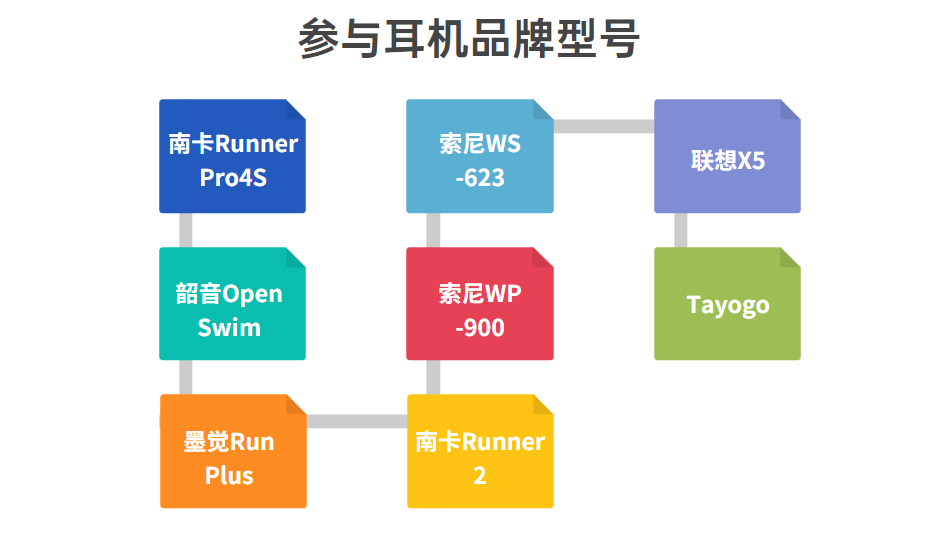 参与耳机品牌型号

南卡Runner Pro4S

韶音Open Swim

墨觉Run Plus

南卡Runner 2

索尼WP -900

索尼WS -623

联想X5

Tayogo